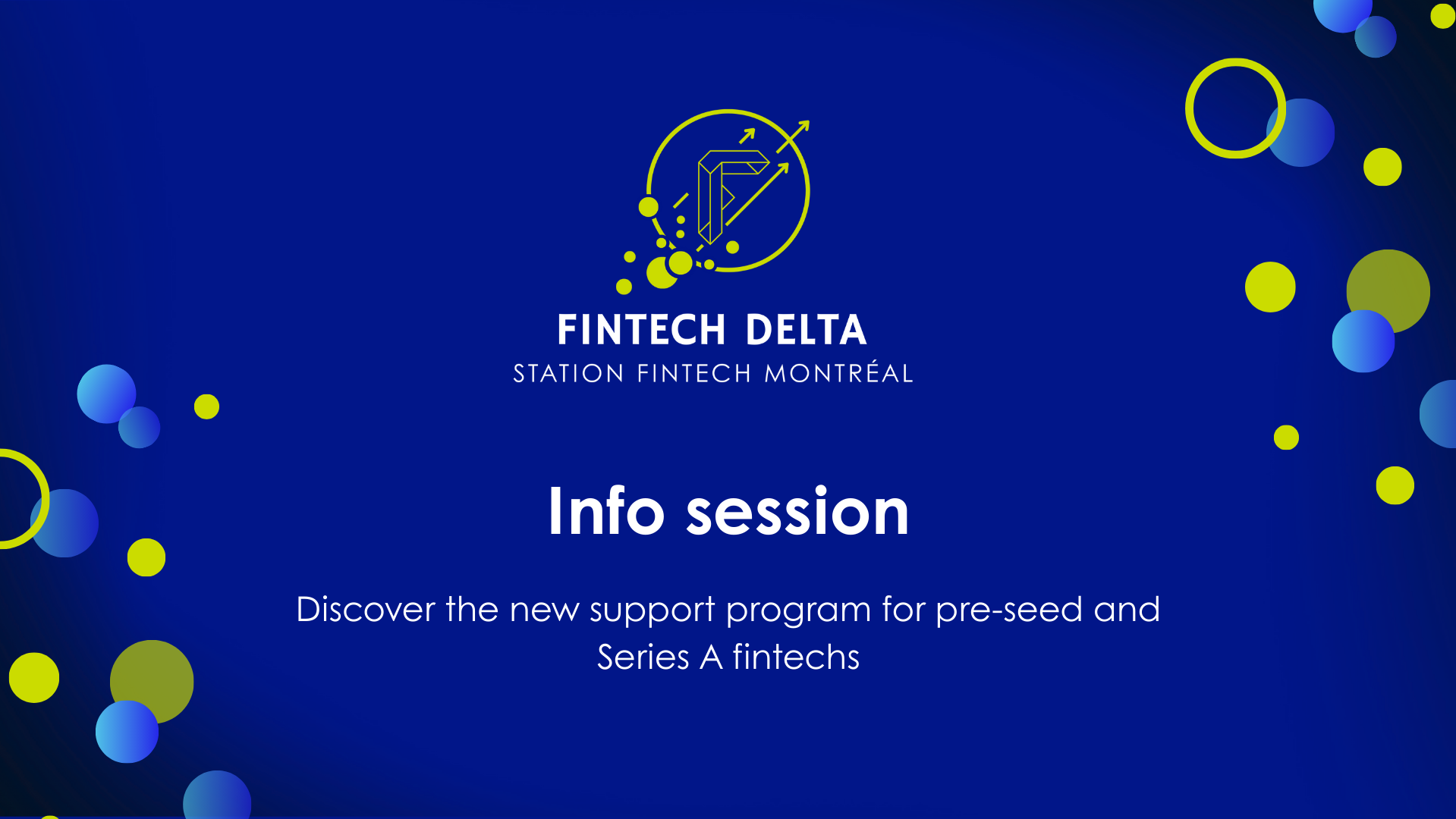 FINTECH DELTA
STATION FINTECH MONTRÉAL

Info session

Discover the new support program for pre-seed and Series A fintechs